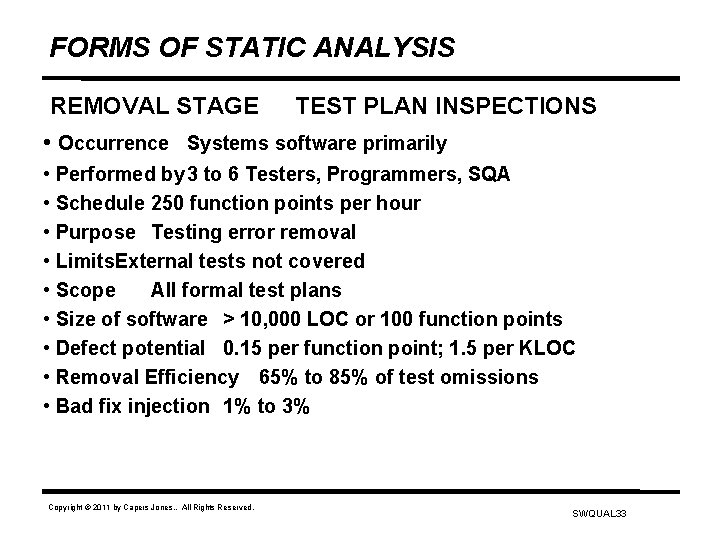 FORMS OF STATIC ANALYSIS

REMOVAL STAGE TEST PLAN INSPECTIONS

• Occurrence Systems software primarily
• Performed by3 to 6 Testers, Programmers, SQA
• Schedule 250 function points per hour
• Purpose Testing error removal
• LimitsExternal tests not covered
• Scope All formal test plans
• Size of software > 10,000 LOC or 100 function points
• Defect potential 0.15 per function point; 1.5 per KLOC
• Removal Efficiency 65% to 85% of test omissions
• Bad fix injection 1% to 3%

Copyright © 2011 by Capers Jones.. All Rights Reserved.

SWQUAL33